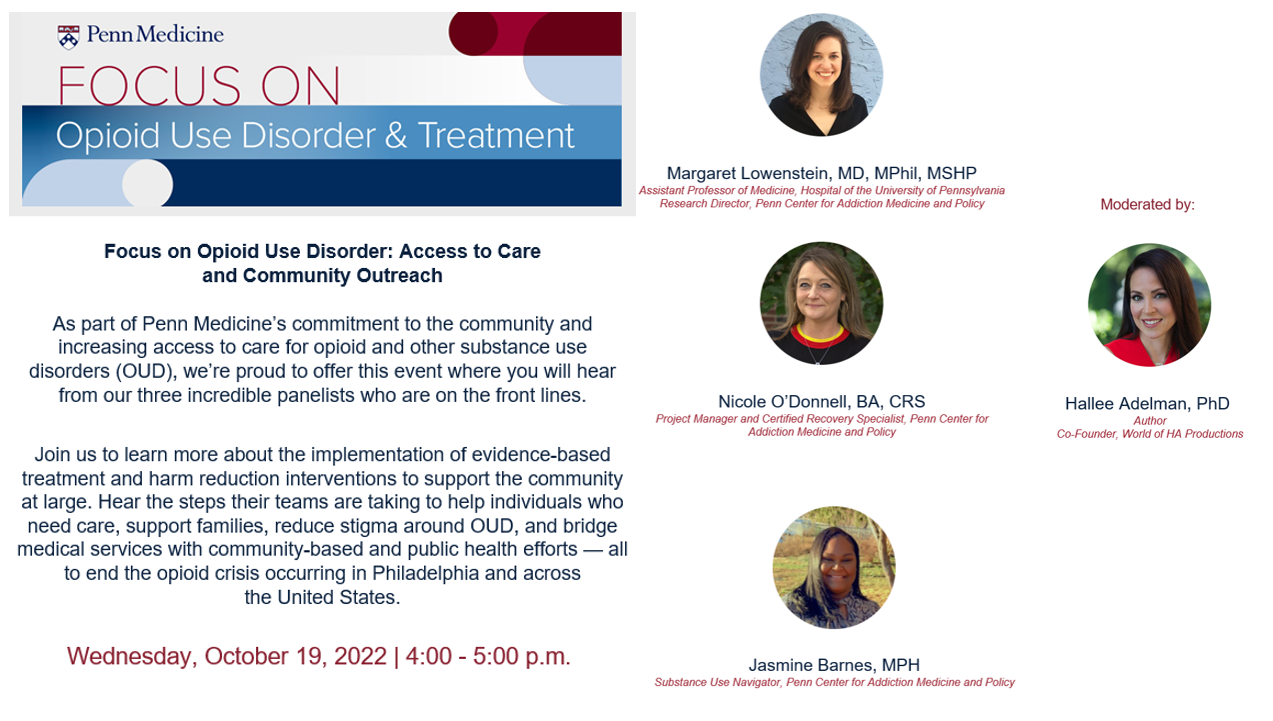 Penn Medicine

FOCUS ON

Opioid Use Disorder & Treatment

Focus on Opioid Use Disorder: Access to Care and Community Outreach

As part of Penn Medicine's commitment to the community and increasing access to care for opioid and other substance use disorders (OUD), we're proud to offer this event where you will hear from our three incredible panelists who are on the front lines.

Join us to learn more about the implementation of evidence-based treatment and harm reduction interventions to support the community at large. Hear the steps their teams are taking to help individuals who need care, support families, reduce stigma around OUD, and bridge medical services with community-based and public health efforts — all to end the opioid crisis occurring in Philadelphia and across the United States.

Wednesday, October 19, 2022 | 4:00 - 5:00 p.m.

Margaret Lowenstein, MD, MPhil, MSHP
Assistant Professor of Medicine, Hospital of the University of Pennsylvania
Research Director, Penn Center for Addiction Medicine and Policy

Nicole O'Donnell, BA, CRS
Project Manager and Certified Recovery Specialist, Penn Center for Addiction Medicine and Policy

Jasmine Barnes, MPH
Substance Use Navigator, Penn Center for Addiction Medicine and Policy

Moderated by:

Hallee Adelman, PhD
Author
Co-Founder, World of HA Productions